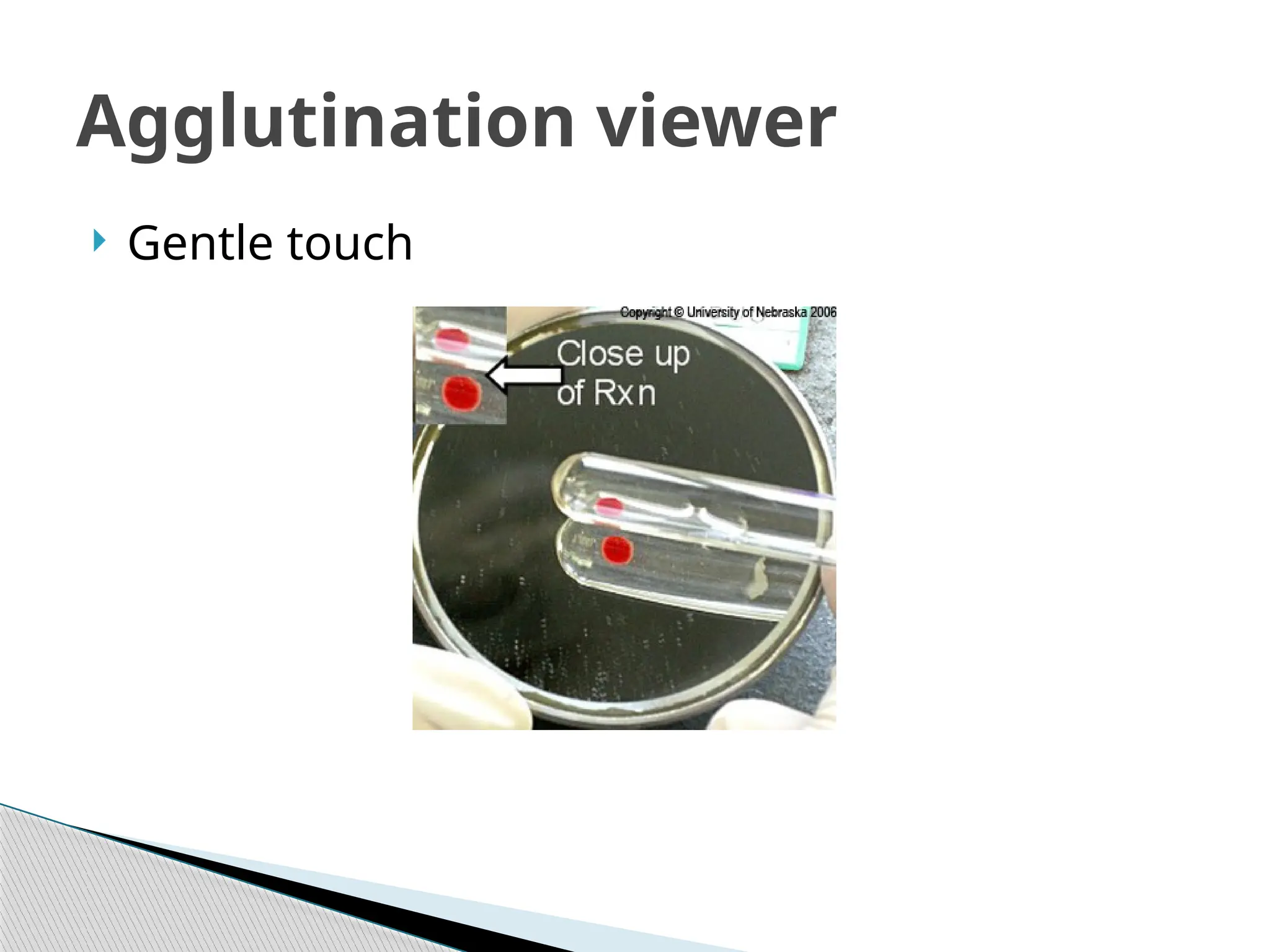 Agglutination viewer

Gentle touch

Copyright © University of Nebraska 2006

Close up of Rxn